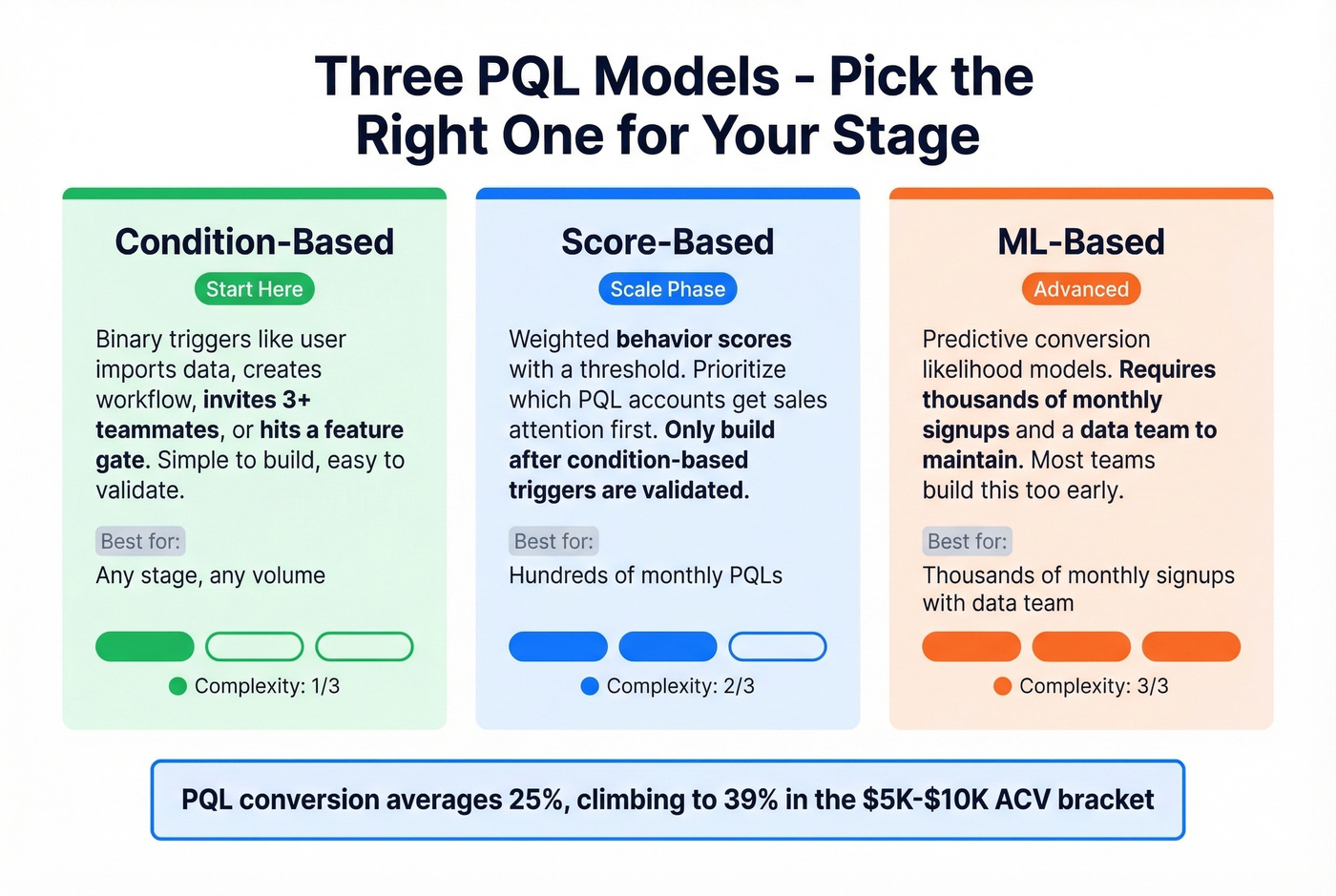 Three PQL Models - Pick the Right One for Your Stage

Condition-Based

Start Here

Binary triggers like user imports data, creates workflow, invites 3+ teammates, or hits a feature gate. Simple to build, easy to validate.

Best for:

Any stage, any volume

Complexity: 1/3

Score-Based

Scale Phase

Weighted behavior scores with a threshold. Prioritize which PQL accounts get sales attention first. Only build after condition-based triggers are validated.

Best for:

Hundreds of monthly PQLs

Complexity: 2/3

ML-Based

Advanced

Predictive conversion likelihood models. Requires thousands of monthly signups and a data team to maintain. Most teams build this too early.

Best for:

Thousands of monthly signups with data team

Complexity: 3/3

PQL conversion averages 25%, climbing to 39% in the \$5K-\$10K ACV bracket